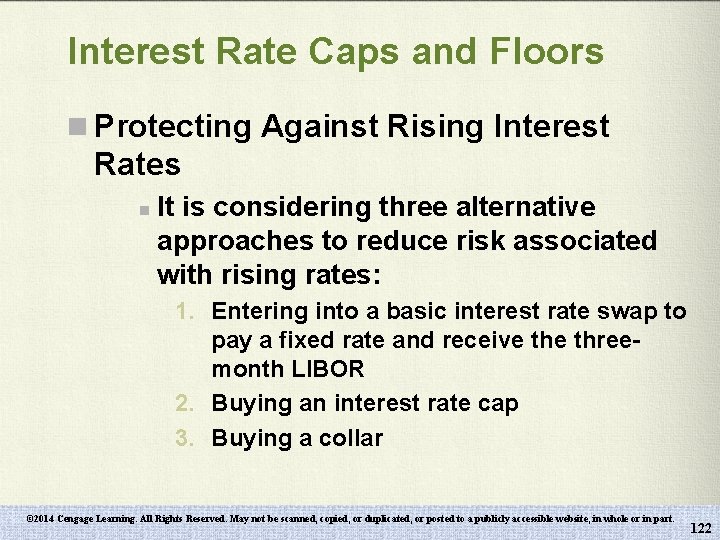 Interest Rate Caps and Floors

Protecting Against Rising Interest Rates

It is considering three alternative approaches to reduce risk associated with rising rates:

1. Entering into a basic interest rate swap to pay a fixed rate and receive the three-month LIBOR
2. Buying an interest rate cap
3. Buying a collar

©2014 Cengage Learning. All Rights Reserved. May not be scanned, copied, or duplicated, or posted to a publicly accessible website, in whole or in part.

122